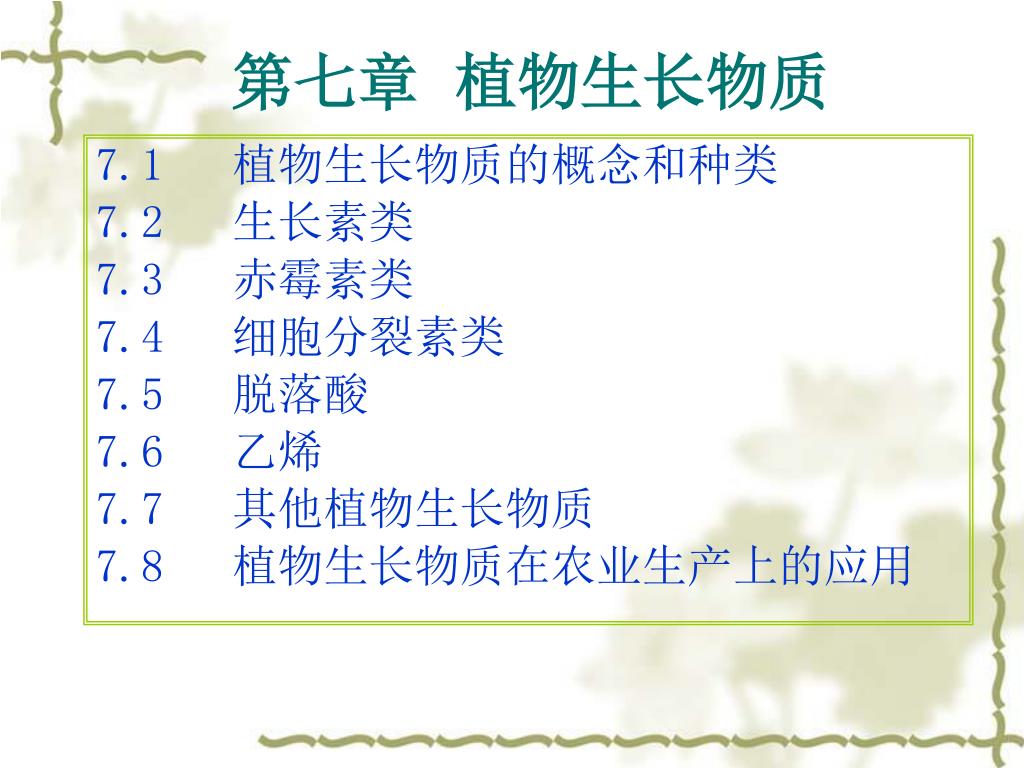 第七章 植物生长物质

7.1 植物生长物质的概念和种类
7.2 生长素类
7.3 赤霉素类
7.4 细胞分裂素类
7.5 脱落酸
7.6 乙烯
7.7 其他植物生长物质
7.8 植物生长物质在农业生产上的应用